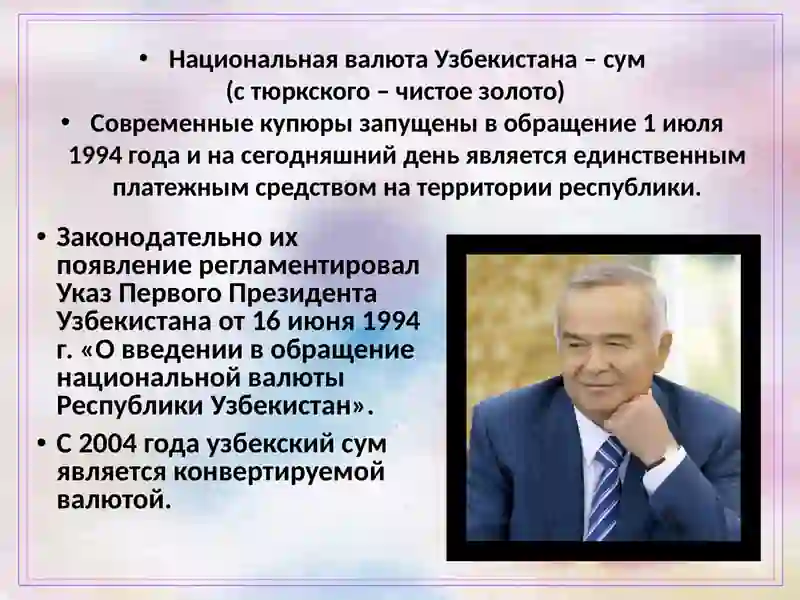 • Национальная валюта Узбекистана – сум (с тюркского – чистое золото)

• Современные купюры запущены в обращение 1 июля 1994 года и на сегодняшний день является единственным платежным средством на территории республики.

• Законодательно их появление регламентировал Указ Первого Президента Узбекистана от 16 июня 1994 г. «О введении в обращение национальной валюты Республики Узбекистан».

• С 2004 года узбекский сум является конвертируемой валютой.